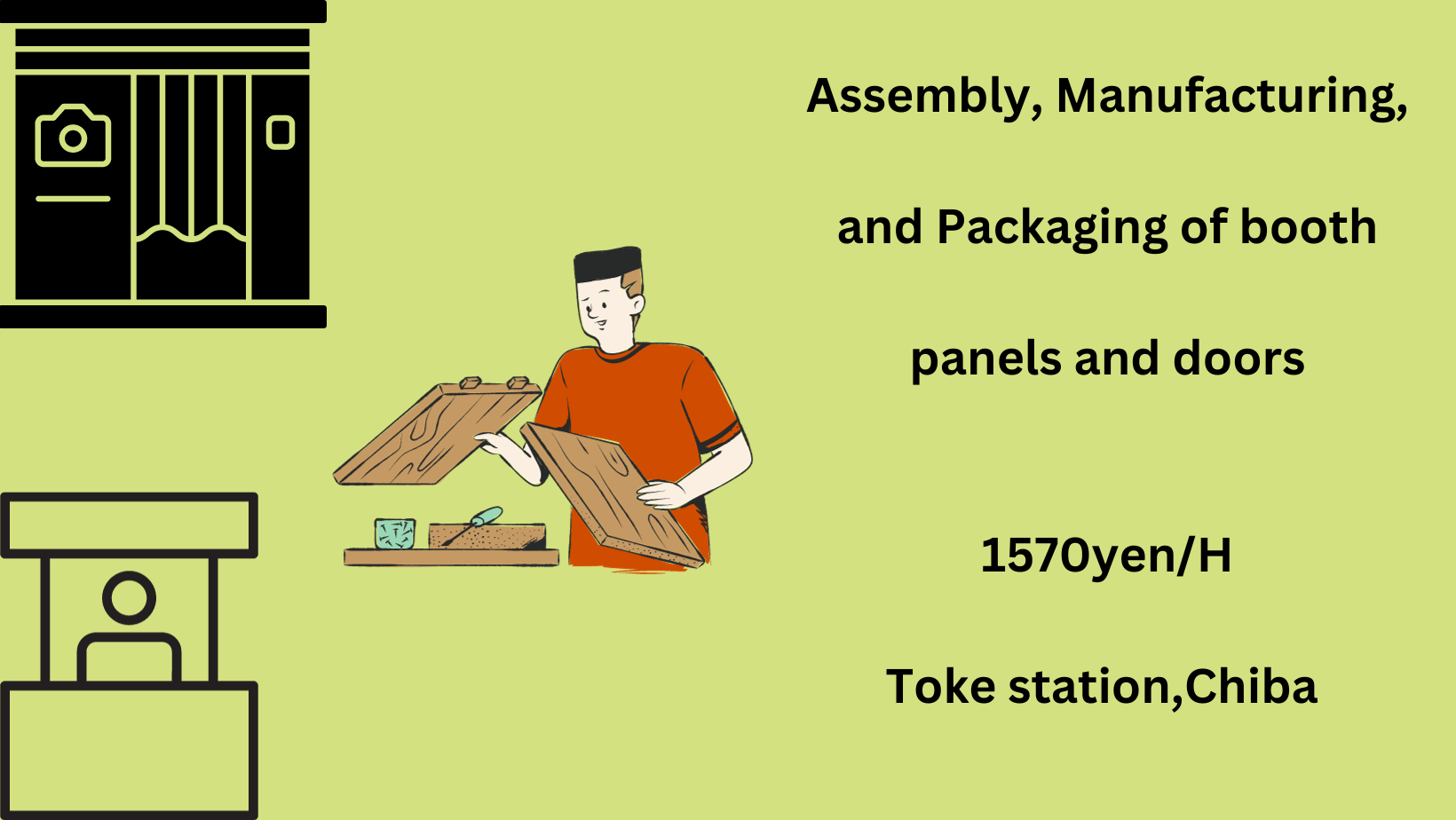 Assembly, Manufacturing,

and Packaging of booth

panels and doors

1570yen/H

Toke station,Chiba